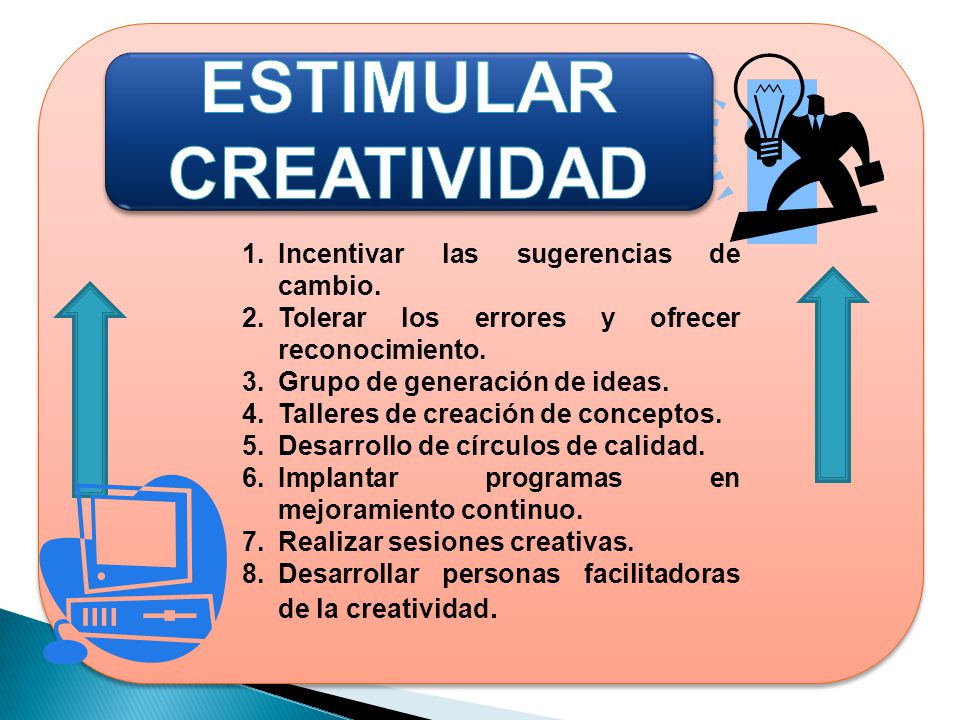 ESTIMULAR CREATIVIDAD

1. Incentivar las sugerencias de cambio.
2. Tolerar los errores y ofrecer reconocimiento.
3. Grupo de generación de ideas.
4. Talleres de creación de conceptos.
5. Desarrollo de círculos de calidad.
6. Implantar programas en mejoramiento continuo.
7. Realizar sesiones creativas.
8. Desarrollar personas facilitadoras de la creatividad.